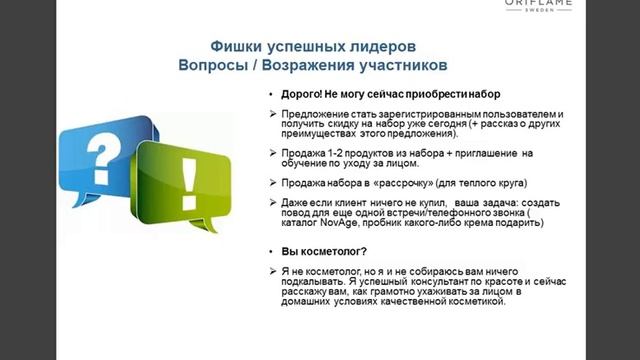 ORIFLAME
SWEDEN

Фишки успешных лидеров
Вопросы / Возражения участников

?
!

• Дорого! Не могу сейчас приобрести набор

➢ Предложение стать зарегистрированным пользователем и получить скидку на набор уже сегодня (+ рассказ о других преимуществах этого предложения).

➢ Продажа 1-2 продуктов из набора + приглашение на обучение по уходу за лицом.

➢ Продажа набора в «рассрочку» (для теплого круга)

➢ Даже если клиент ничего не купил, ваша задача: создать повод для еще одной встречи/телефонного звонка ( каталог NovAge, пробник какого-либо крема подарить)

• Вы косметолог?

➢ Я не косметолог, но я и не собираюсь вам ничего подкалывать. Я успешный консультант по красоте и сейчас расскажу вам, как грамотно ухаживать за лицом в домашних условиях качественной косметикой.